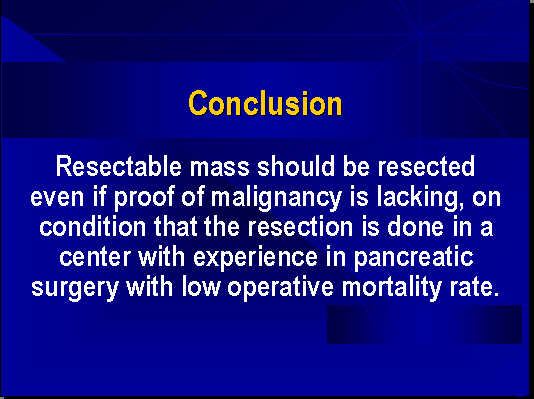 Conclusion

Resectable mass should be resected even if proof of malignancy is lacking, on condition that the resection is done in a center with experience in pancreatic surgery with low operative mortality rate.